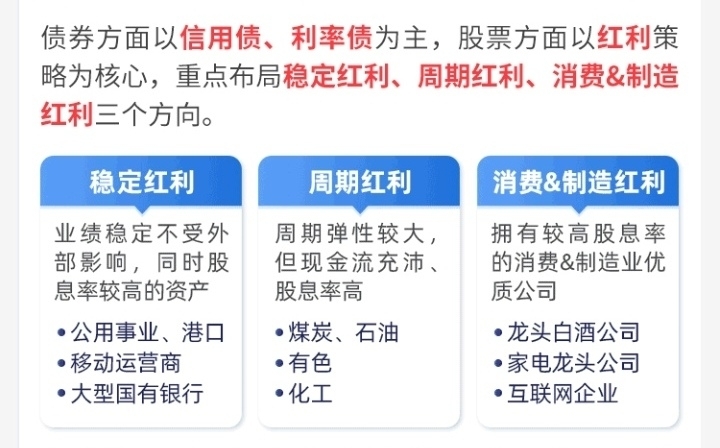 债券方面以信用债、利率债为主，股票方面以红利策略为核心，重点布局稳定红利、周期红利、消费&制造红利三个方向。

稳定红利

业绩稳定不受外部影响，同时股息率较高的资产

• 公用事业、港口
• 移动运营商
• 大型国有银行

周期红利

周期弹性较大，但现金流充沛、股息率高

• 煤炭、石油
• 有色
• 化工

消费&制造红利

拥有较高股息率的消费&制造业优质公司

• 龙头白酒公司
• 家电龙头公司
• 互联网企业